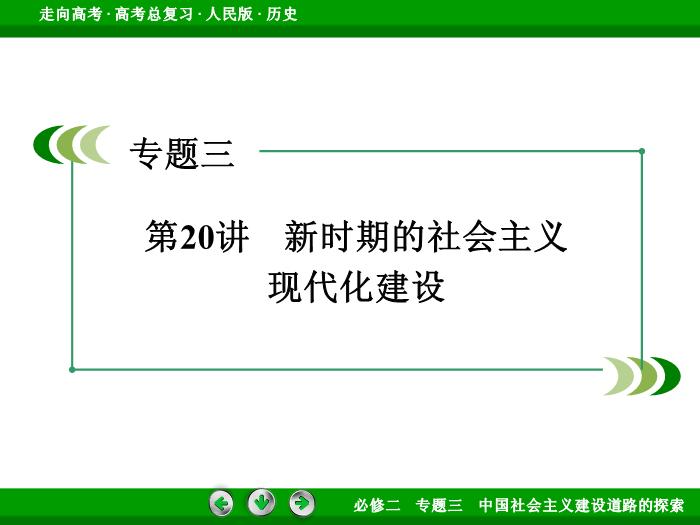 走向高考 · 高考总复习 · 人民版 · 历史

专题三

第20讲　新时期的社会主义现代化建设

必修二　专题三　中国社会主义建设道路的探索